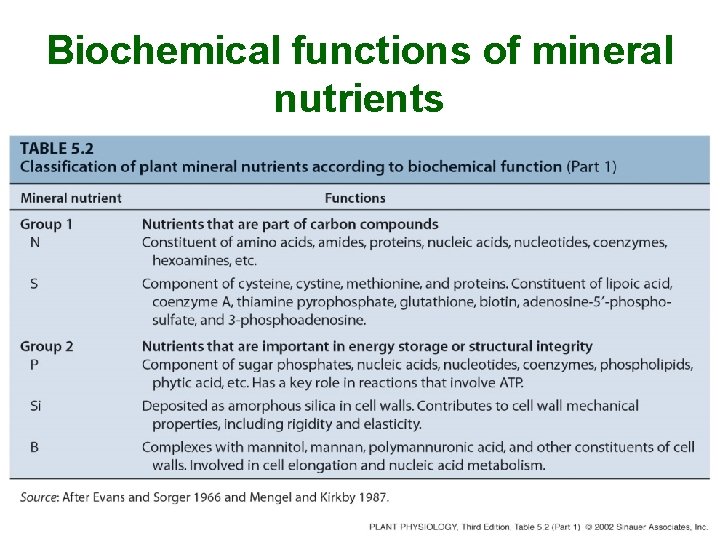 Biochemical functions of mineral nutrients

TABLE 5.2
Classification of plant mineral nutrients according to biochemical function (Part 1)

| Mineral nutrient | Functions |
|---|---|
| Group 1 | Nutrients that are part of carbon compounds |
| N | Constituent of amino acids, amides, proteins, nucleic acids, nucleotides, coenzymes, hexoamines, etc. |
| S | Component of cysteine, cystine, methionine, and proteins. Constituent of lipoic acid, coenzyme A, thiamine pyrophosphate, glutathione, biotin, adenosine-5′-phosphosulfate, and 3-phosphoadenosine. |
| Group 2 | Nutrients that are important in energy storage or structural integrity |
| P | Component of sugar phosphates, nucleic acids, nucleotides, coenzymes, phospholipids, phytic acid, etc. Has a key role in reactions that involve ATP. |
| Si | Deposited as amorphous silica in cell walls. Contributes to cell wall mechanical properties, including rigidity and elasticity. |
| B | Complexes with mannitol, mannan, polymannuronic acid, and other constituents of cell walls. Involved in cell elongation and nucleic acid metabolism. |

Source: After Evans and Sorger 1966 and Mengel and Kirkby 1987.

PLANT PHYSIOLOGY, Third Edition, Table 5.2 (Part 1) © 2002 Sinauer Associates, Inc.